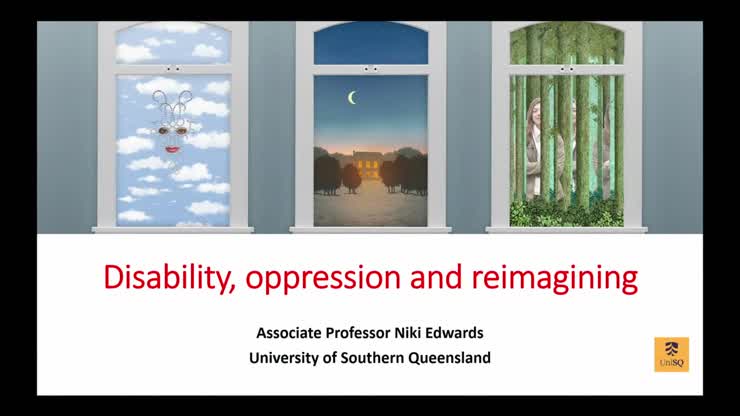 Disability, oppression and reimagining

Associate Professor Niki Edwards
University of Southern Queensland

UniSQ